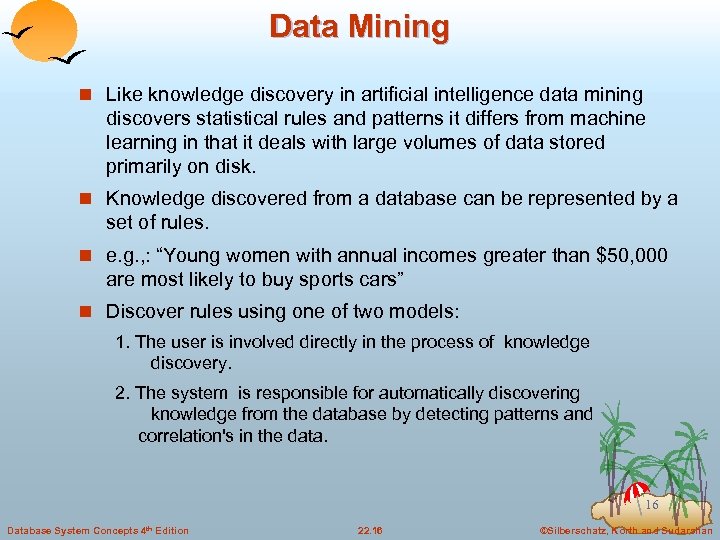 Data Mining

Like knowledge discovery in artificial intelligence data mining discovers statistical rules and patterns it differs from machine learning in that it deals with large volumes of data stored primarily on disk.

Knowledge discovered from a database can be represented by a set of rules.

e.g.,: “Young women with annual incomes greater than $50,000 are most likely to buy sports cars”

Discover rules using one of two models:

1. The user is involved directly in the process of knowledge discovery.

2. The system is responsible for automatically discovering knowledge from the database by detecting patterns and correlation's in the data.

16

Database System Concepts 4th Edition

22.16

©Silberschatz, Korth and Sudarshan